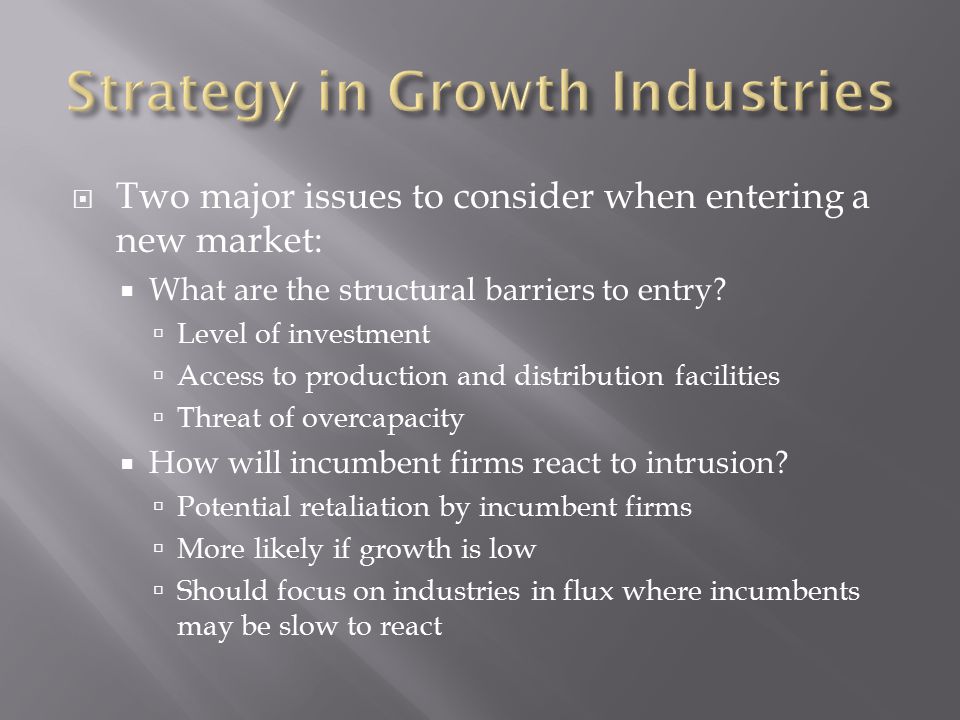 Strategy in Growth Industries

Two major issues to consider when entering a new market:

What are the structural barriers to entry?

Level of investment

Access to production and distribution facilities

Threat of overcapacity

How will incumbent firms react to intrusion?

Potential retaliation by incumbent firms

More likely if growth is low

Should focus on industries in flux where incumbents may be slow to react